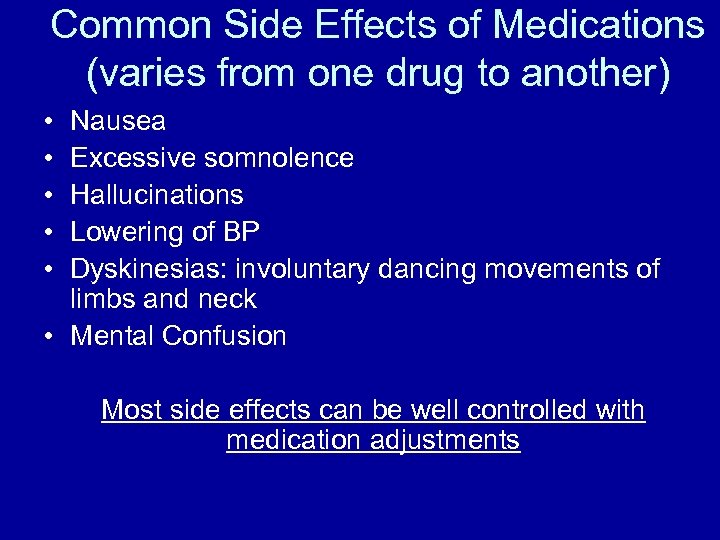 Common Side Effects of Medications (varies from one drug to another)

• Nausea
• Excessive somnolence
• Hallucinations
• Lowering of BP
• Dyskinesias: involuntary dancing movements of limbs and neck
• Mental Confusion

Most side effects can be well controlled with medication adjustments